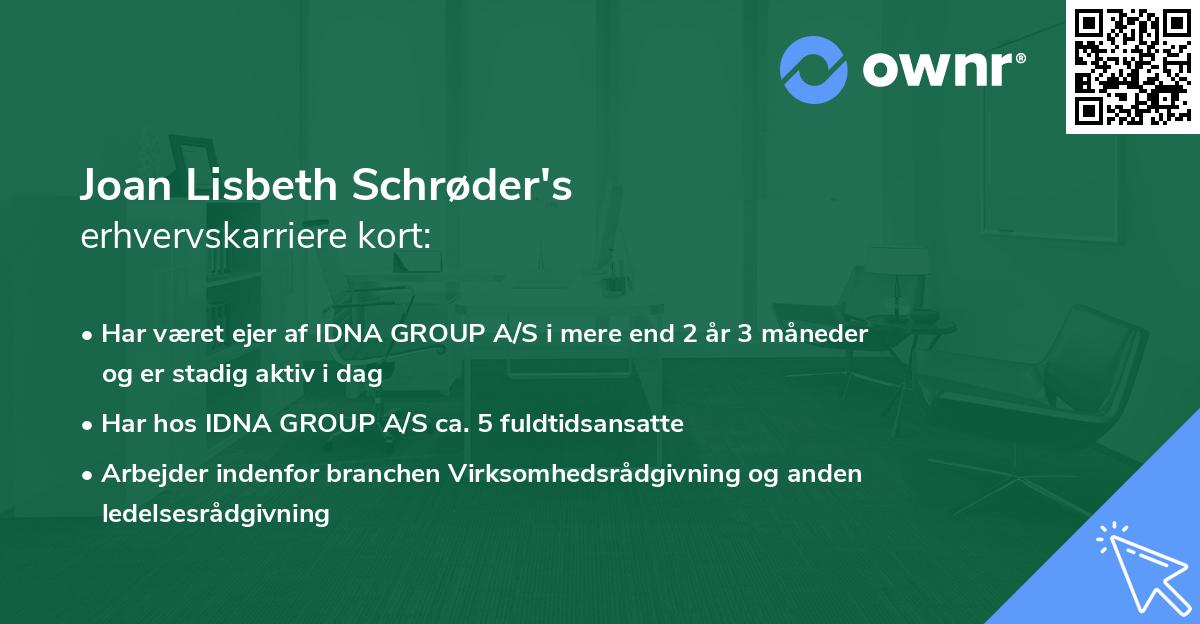 ownr®

Joan Lisbeth Schrøder's
erhvervskarriere kort:

• Har været ejer af IDNA GROUP A/S i mere end 2 år 3 måneder og er stadig aktiv i dag

• Har hos IDNA GROUP A/S ca. 5 fuldtidsansatte

• Arbejder indenfor branchen Virksomhedsrådgivning og anden ledelsesrådgivning